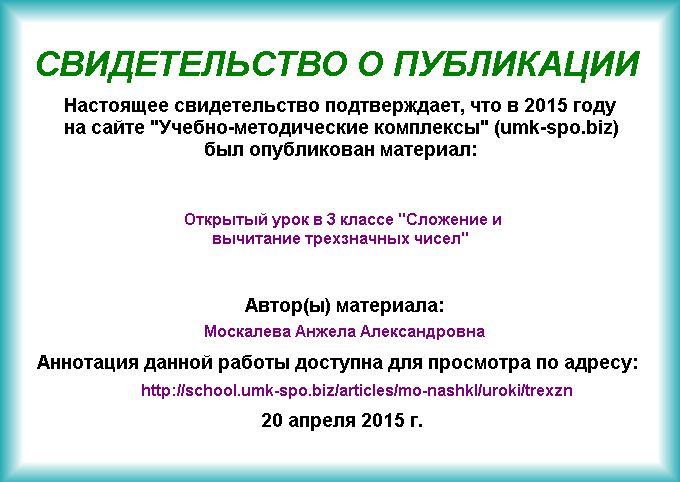 СВИДЕТЕЛЬСТВО О ПУБЛИКАЦИИ

Настоящее свидетельство подтверждает, что в 2015 году на сайте "Учебно-методические комплексы" (umk-spo.biz) был опубликован материал:

Открытый урок в 3 классе "Сложение и вычитание трехзначных чисел"

Автор(ы) материала:

Москалева Анжела Александровна

Аннотация данной работы доступна для просмотра по адресу:

http://school.umk-spo.biz/articles/mo-nashkl/uroki/trexzn

20 апреля 2015 г.